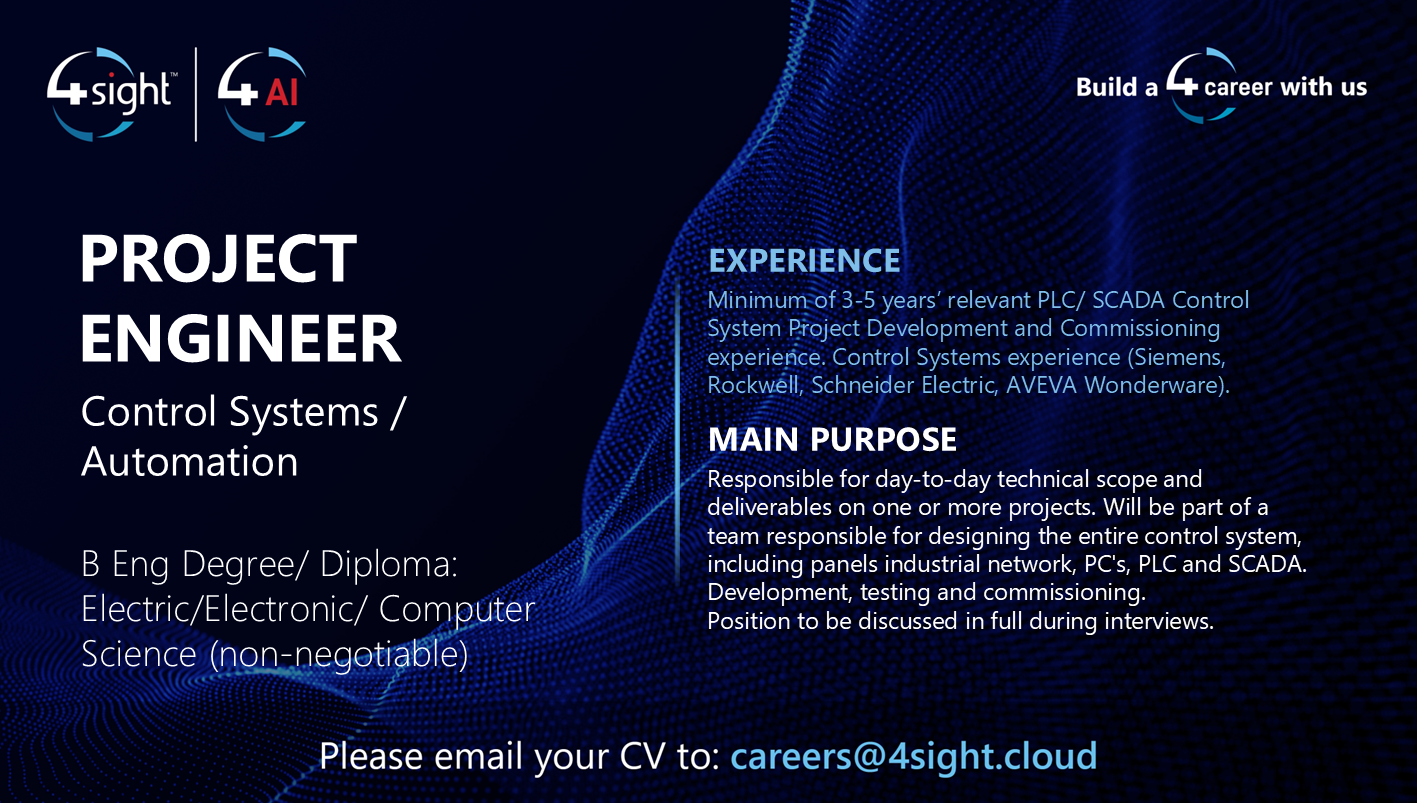 4sight™ | 4 AI

Build a 4 career with us

PROJECT ENGINEER

Control Systems / Automation

B Eng Degree/ Diploma: Electric/Electronic/ Computer Science (non-negotiable)

EXPERIENCE

Minimum of 3-5 years' relevant PLC/ SCADA Control System Project Development and Commissioning experience. Control Systems experience (Siemens, Rockwell, Schneider Electric, AVEVA Wonderware).

MAIN PURPOSE

Responsible for day-to-day technical scope and deliverables on one or more projects. Will be part of a team responsible for designing the entire control system, including panels industrial network, PC's, PLC and SCADA. Development, testing and commissioning.
Position to be discussed in full during interviews.

Please email your CV to: careers@4sight.cloud